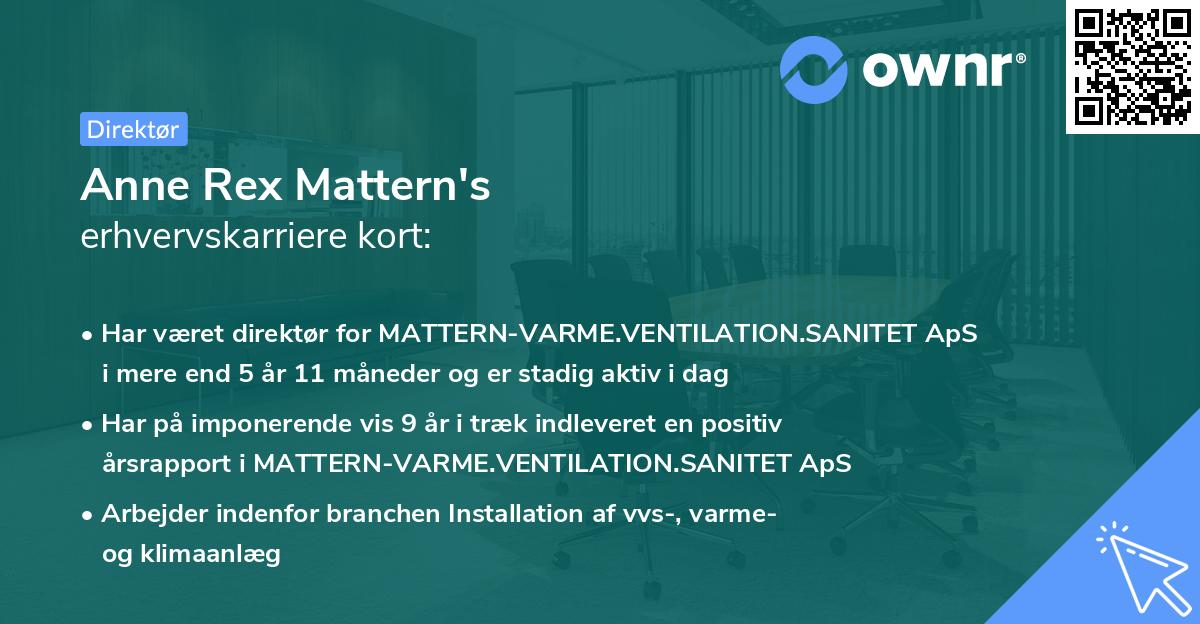 ownr®

Direktør

Anne Rex Mattern's
erhvervskarriere kort:

• Har været direktør for MATTERN-VARME.VENTILATION.SANITET ApS i mere end 5 år 11 måneder og er stadig aktiv i dag

• Har på imponerende vis 9 år i træk indleveret en positiv årsrapport i MATTERN-VARME.VENTILATION.SANITET ApS

• Arbejder indenfor branchen Installation af vvs-, varme- og klimaanlæg